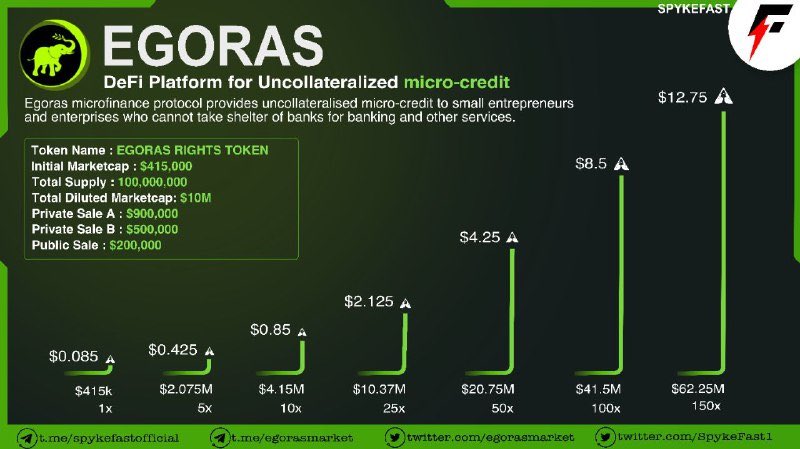 SPYKEFAST

EGORAS

DeFi Platform for Uncollateralized micro-credit

Egoras microfinance protocol provides uncollateralised micro-credit to small entrepreneurs and enterprises who cannot take shelter of banks for banking and other services.

Token Name : EGORAS RIGHTS TOKEN
Initial Marketcap : $415,000
Total Supply : 100,000,000
Total Diluted Marketcap: $10M
Private Sale A : $900,000
Private Sale B : $500,000
Public Sale : $200,000

$0.085
$415k
1x

$0.425
$2.075M
5x

$0.85
$4.15M
10x

$2.125
$10.37M
25x

$4.25
$20.75M
50x

$8.5
$41.5M
100x

$12.75
$62.25M
150x

t.me/spykefastofficial
t.me/egorasmarket
twitter.com/egorasmarket
twitter.com/SpykeFast1